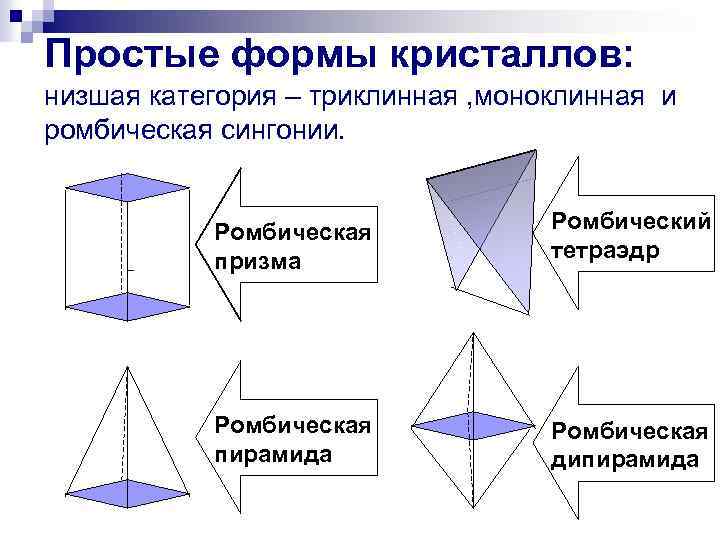 Простые формы кристаллов:
низшая категория – триклинная ,моноклинная и ромбическая сингонии.

Ромбическая призма

Ромбический тетраэдр

Ромбическая пирамида

Ромбическая дипирамида